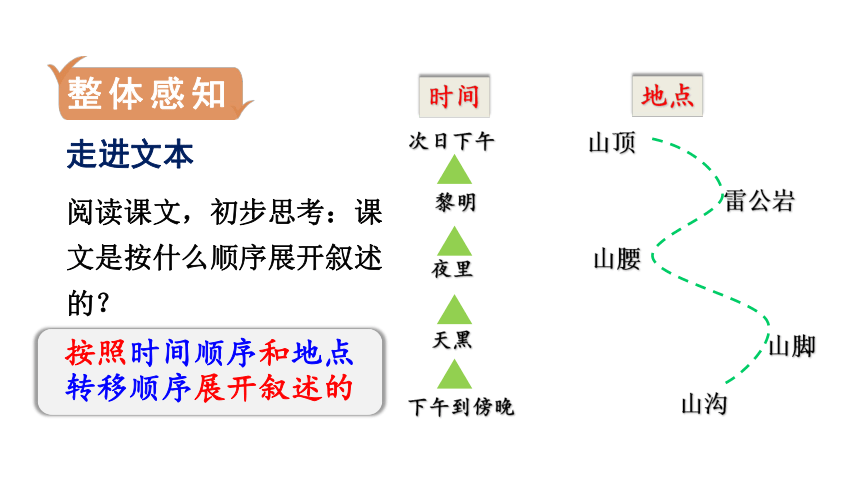 整体感知

走进文本

阅读课文，初步思考：课文是按什么顺序展开叙述的？

按照时间顺序和地点转移顺序展开叙述的

时间

次日下午

黎明

夜里

天黑

下午到傍晚

地点

山顶

雷公岩

山腰

山脚

山沟